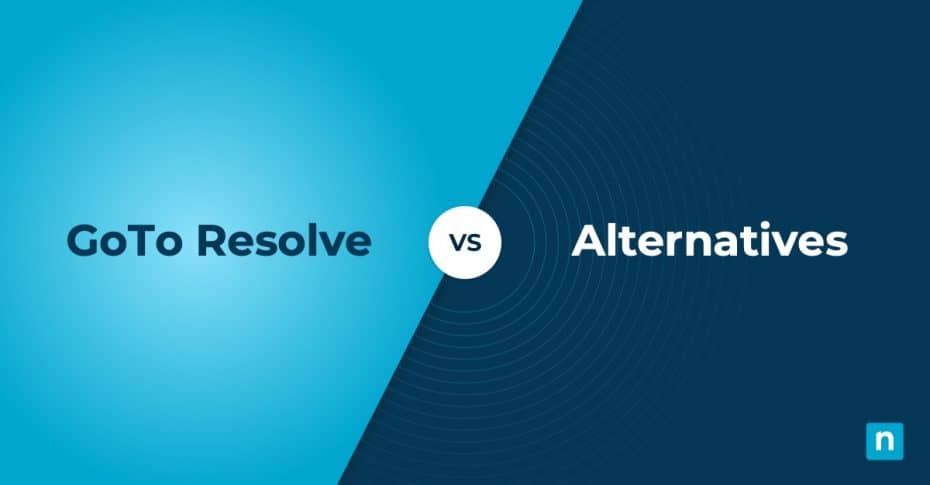 GoTo Resolve

VS

Alternatives

n